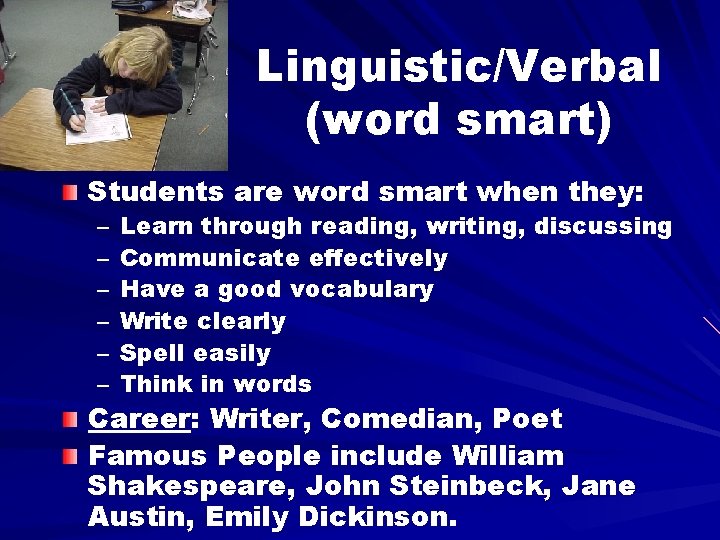 Linguistic/Verbal (word smart)

Students are word smart when they:
– Learn through reading, writing, discussing
– Communicate effectively
– Have a good vocabulary
– Write clearly
– Spell easily
– Think in words

Career: Writer, Comedian, Poet

Famous People include William Shakespeare, John Steinbeck, Jane Austin, Emily Dickinson.